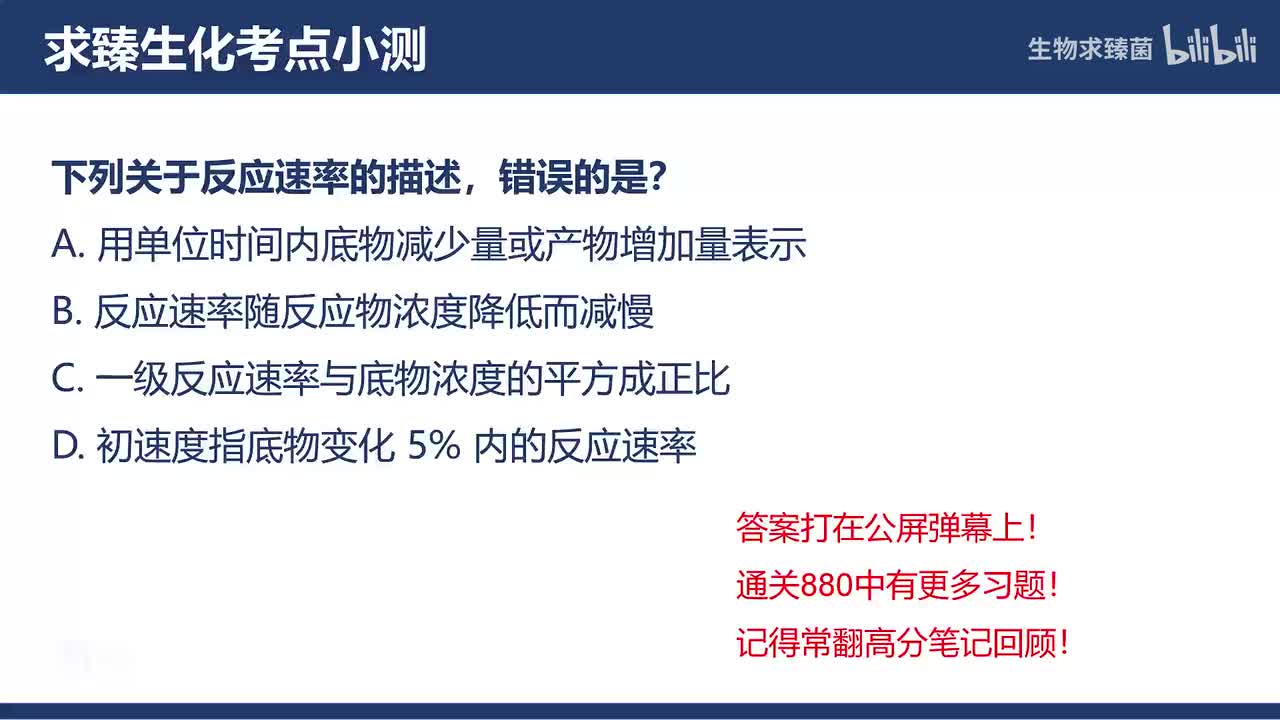 求臻生化考点小测

生物求臻菌 bilibili

下列关于反应速率的描述，错误的是?

A. 用单位时间内底物减少量或产物增加量表示

B. 反应速率随反应物浓度降低而减慢

C. 一级反应速率与底物浓度的平方成正比

D. 初速度指底物变化 5% 内的反应速率

答案打在公屏弹幕上!

通关880中有更多习题!

记得常翻高分笔记回顾!